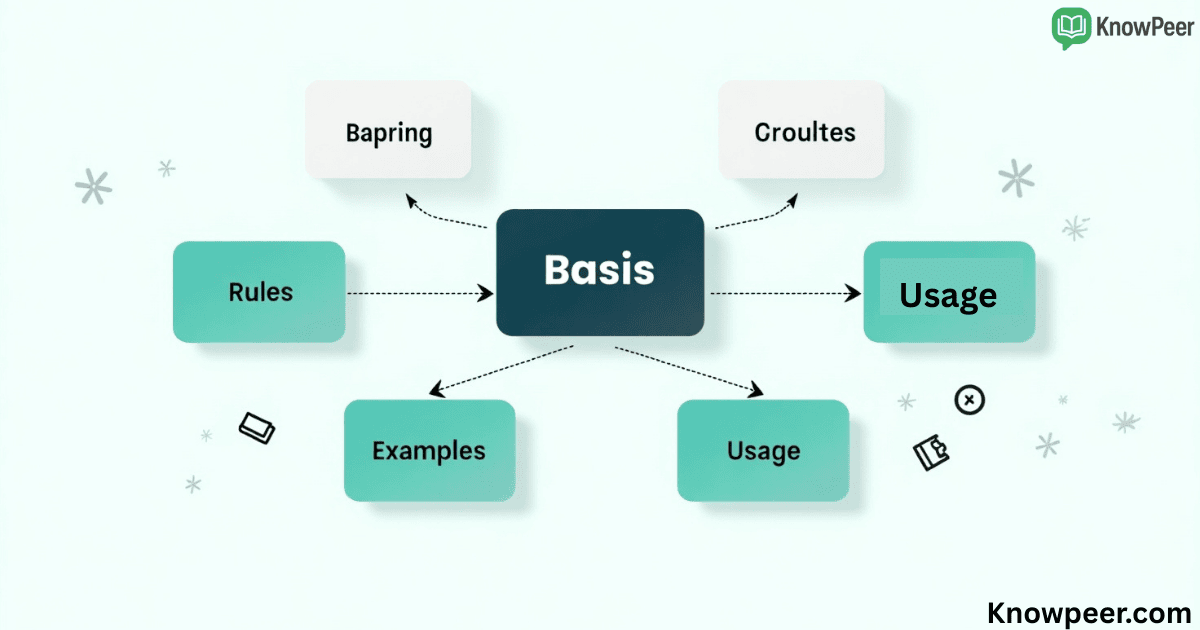 KnowPeer

Bapring

Croultes

Rules

Basis

Usage

Examples

Usage

Knowpeer.com